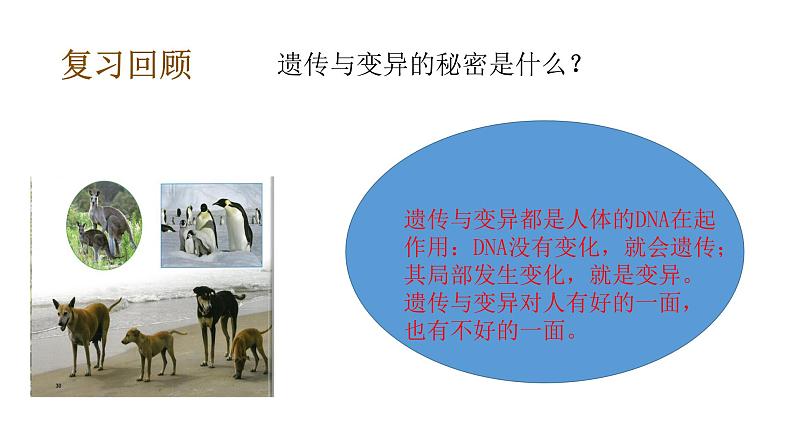 复习回顾

遗传与变异的秘密是什么？

30

遗传与变异都是人体的DNA在起作用：DNA没有变化，就会遗传；其局部发生变化，就是变异。遗传与变异对人有好的一面，也有不好的一面。